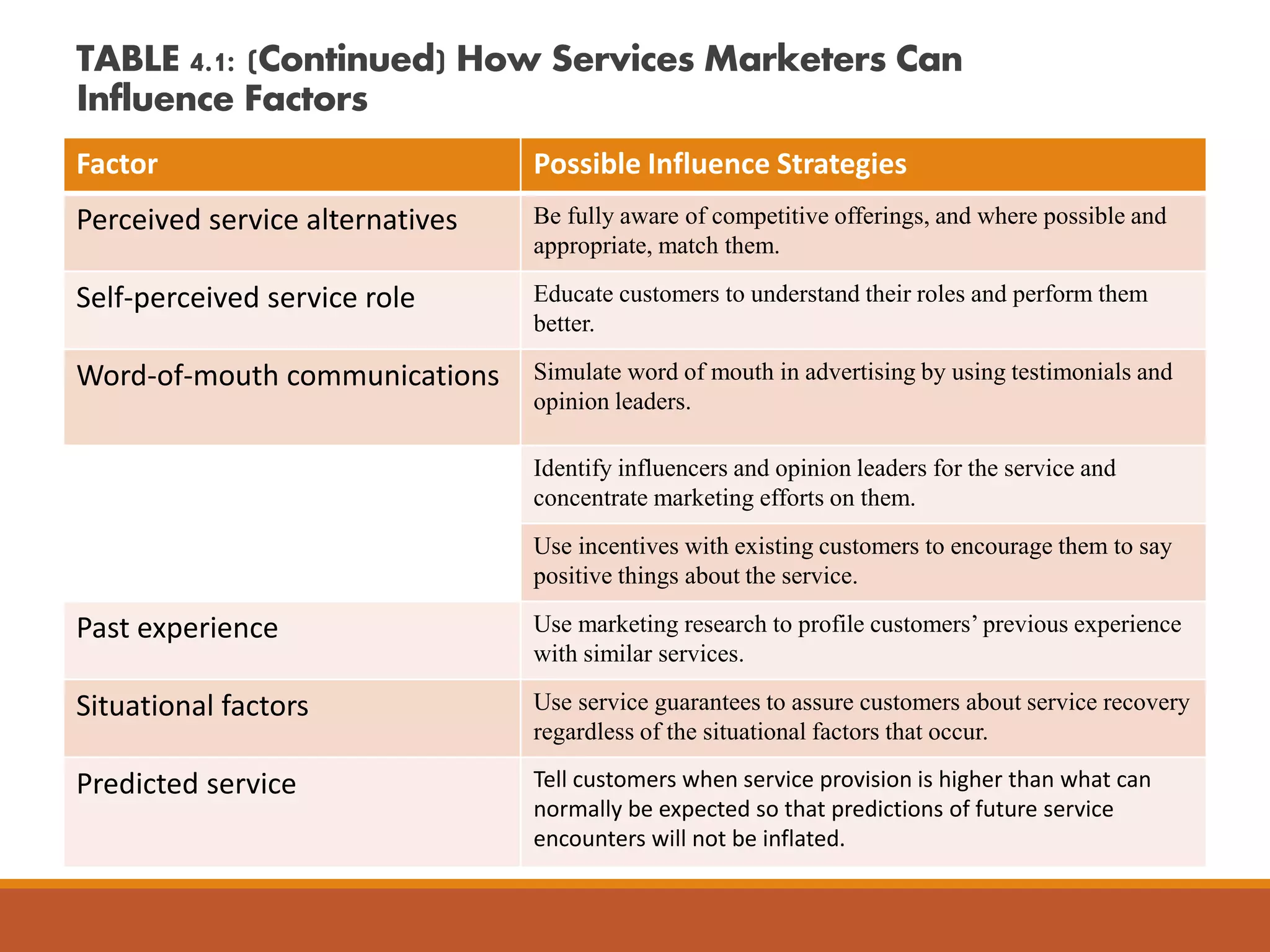 TABLE 4.1: (Continued) How Services Marketers Can Influence Factors

| Factor | Possible Influence Strategies |
|---|---|
| Perceived service alternatives | Be fully aware of competitive offerings, and where possible and appropriate, match them. |
| Self-perceived service role | Educate customers to understand their roles and perform them better. |
| Word-of-mouth communications | Simulate word of mouth in advertising by using testimonials and opinion leaders. |
| | Identify influencers and opinion leaders for the service and concentrate marketing efforts on them. |
| | Use incentives with existing customers to encourage them to say positive things about the service. |
| Past experience | Use marketing research to profile customers' previous experience with similar services. |
| Situational factors | Use service guarantees to assure customers about service recovery regardless of the situational factors that occur. |
| Predicted service | Tell customers when service provision is higher than what can normally be expected so that predictions of future service encounters will not be inflated. |